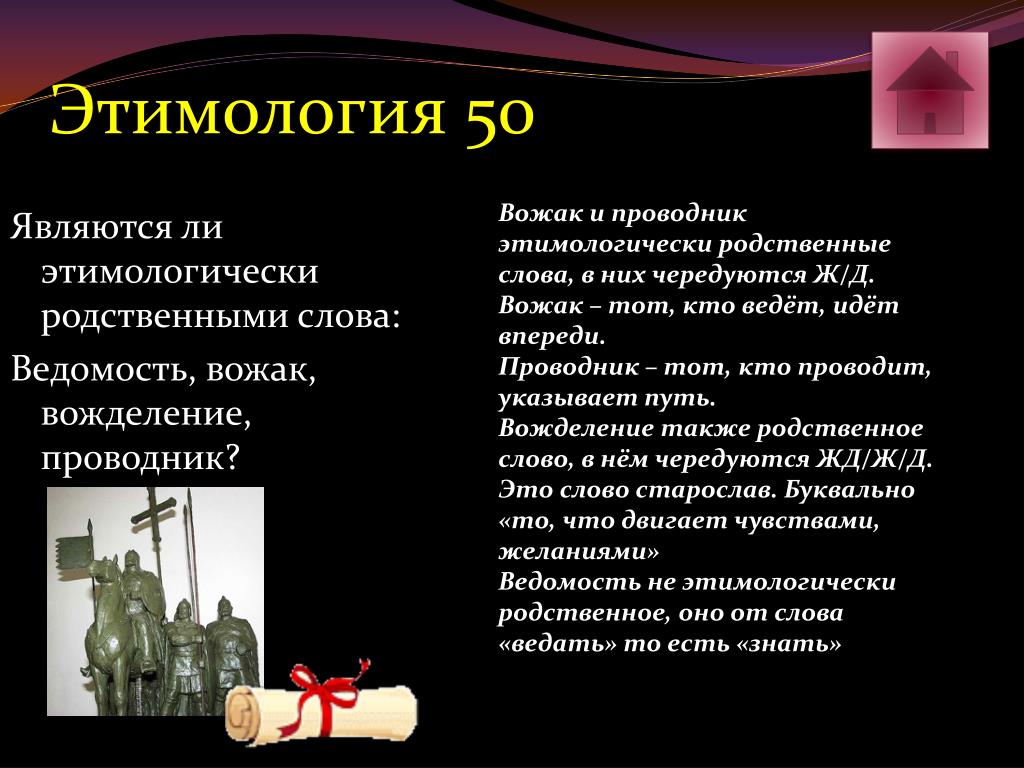 Этимология 50

Являются ли этимологически родственными слова:

Ведомость, вожак, вожделение, проводник?

Вожак и проводник этимологически родственные слова, в них чередуются Ж/Д.
Вожак – тот, кто ведёт, идёт впереди.
Проводник – тот, кто проводит, указывает путь.
Вожделение также родственное слово, в нём чередуются ЖД/Ж/Д. Это слово старослав. Буквально «то, что двигает чувствами, желаниями»
Ведомость не этимологически родственное, оно от слова «ведать» то есть «знать»